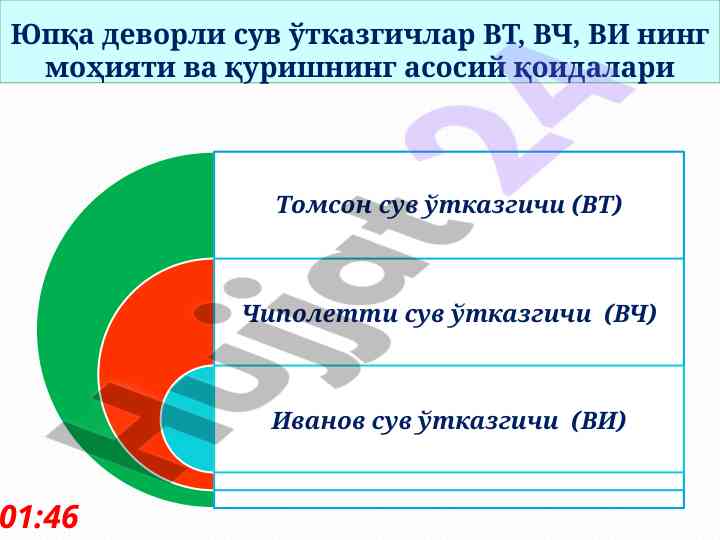 Юпқа деворли сув ўтказгичлар ВТ, ВЧ, ВИ нинг моҳияти ва қуришнинг асосий қоидалари

Томсон сув ўтказгичи (ВТ)

Чиполетти сув ўтказгичи (ВЧ)

Иванов сув ўтказгичи (ВИ)

Hujjat 24

01:46